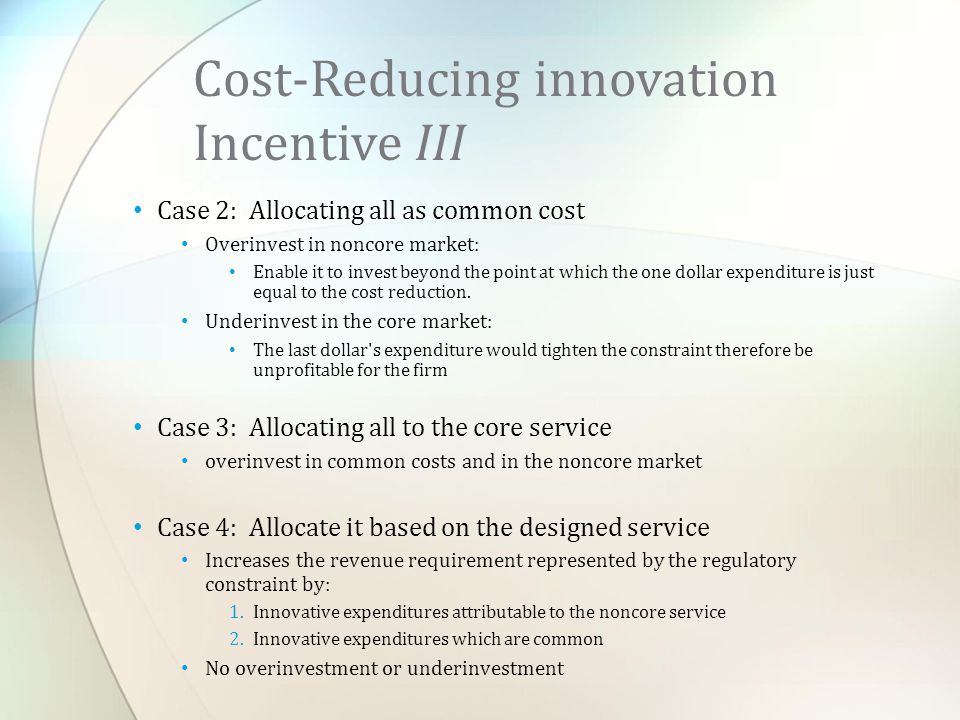 Cost-Reducing innovation Incentive III

• Case 2: Allocating all as common cost
  • Overinvest in noncore market:
    • Enable it to invest beyond the point at which the one dollar expenditure is just equal to the cost reduction.
  • Underinvest in the core market:
    • The last dollar's expenditure would tighten the constraint therefore be unprofitable for the firm

• Case 3: Allocating all to the core service
  • overinvest in common costs and in the noncore market

• Case 4: Allocate it based on the designed service
  • Increases the revenue requirement represented by the regulatory constraint by:
    1. Innovative expenditures attributable to the noncore service
    2. Innovative expenditures which are common
  • No overinvestment or underinvestment